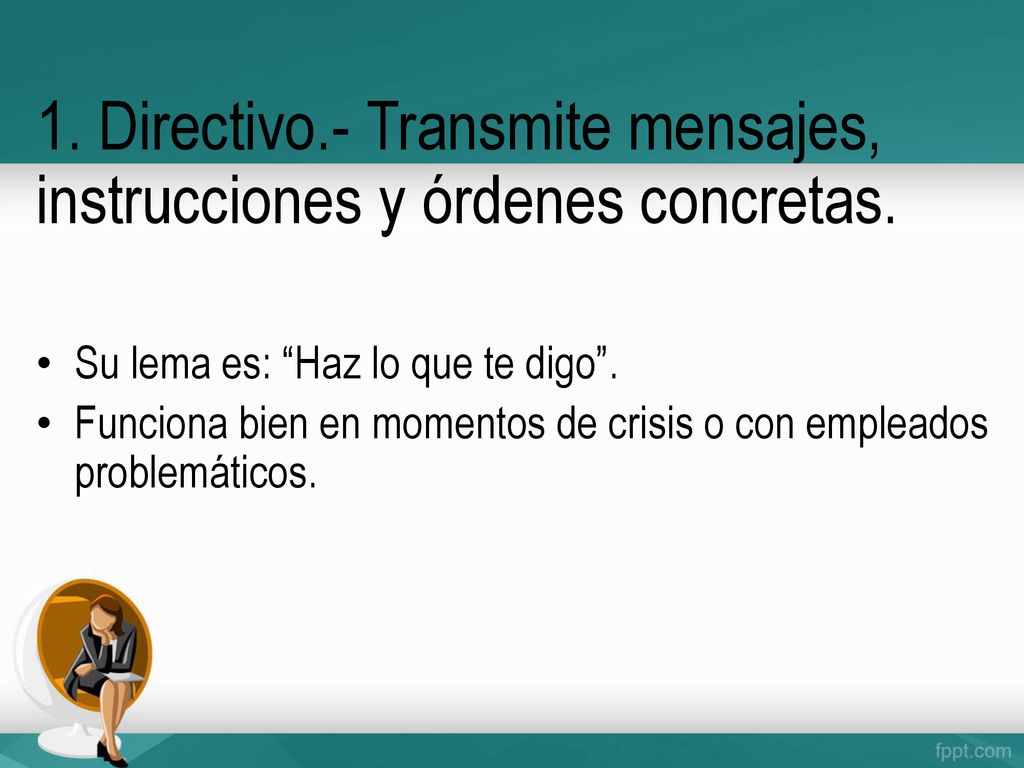 1. Directivo.- Transmite mensajes, instrucciones y órdenes concretas.

• Su lema es: “Haz lo que te digo”.
• Funciona bien en momentos de crisis o con empleados problemáticos.

fppt.com